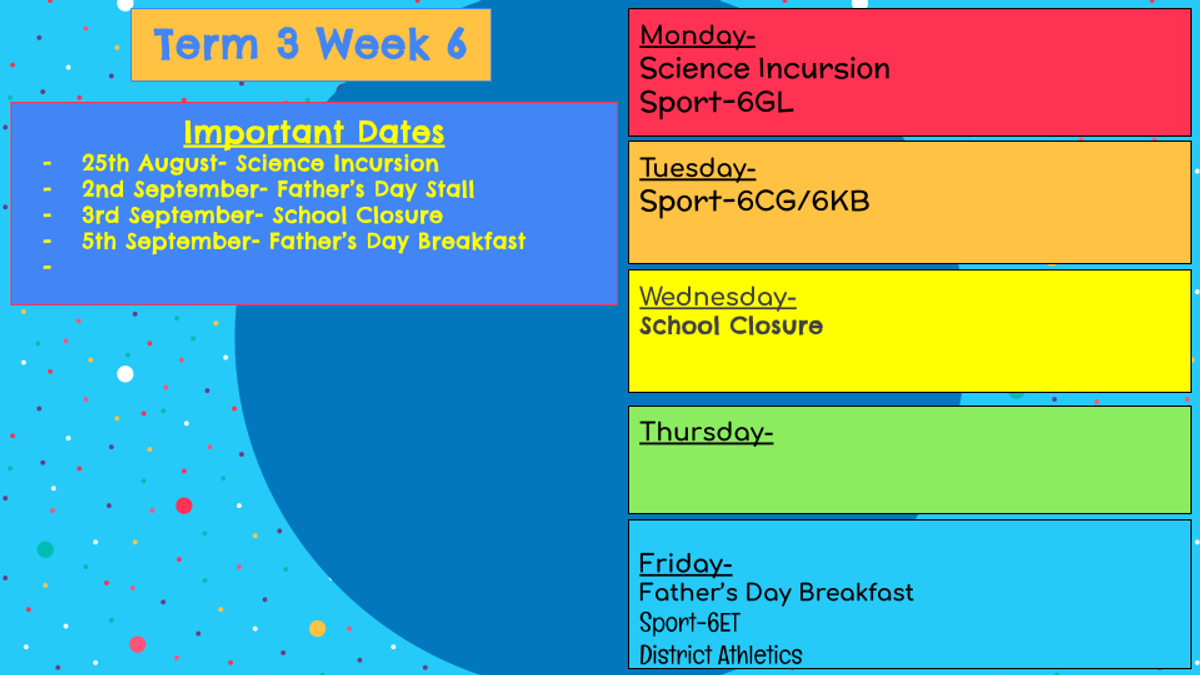 Term 3 Week 6

Important Dates
- 25th August- Science Incursion
- 2nd September- Father's Day Stall
- 3rd September- School Closure
- 5th September- Father's Day Breakfast
-

Monday-
Science Incursion
Sport-6GL

Tuesday-
Sport-6CG/6KB

Wednesday-
School Closure

Thursday-

Friday-
Father's Day Breakfast
Sport-6ET
District Athletics